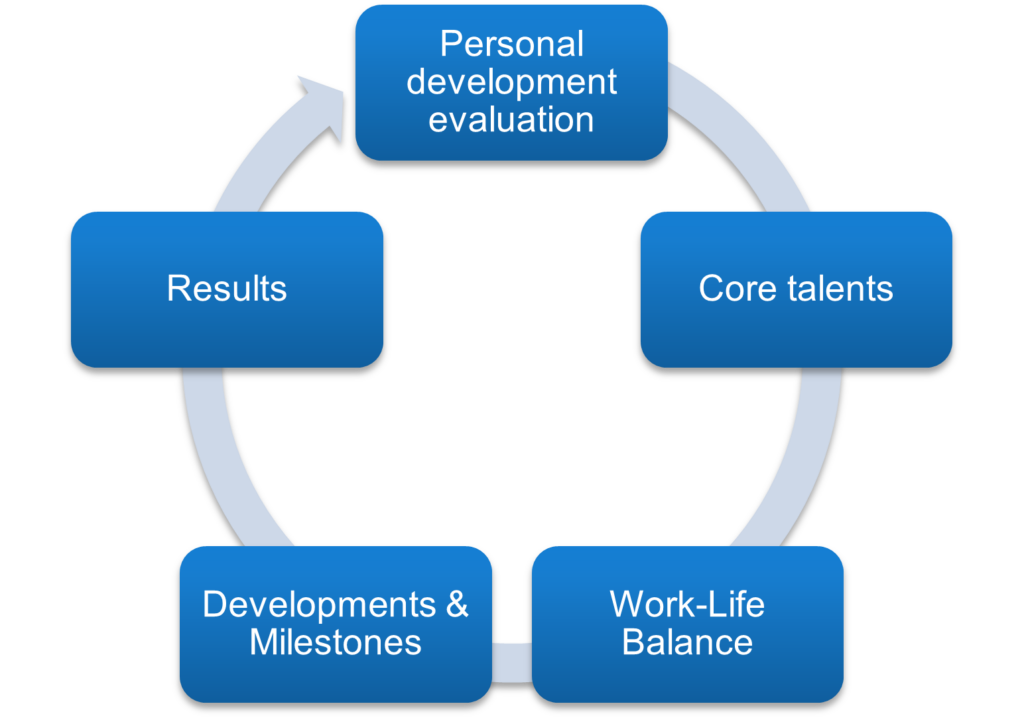 Personal development evaluation

Core talents

Work-Life Balance

Developments & Milestones

Results